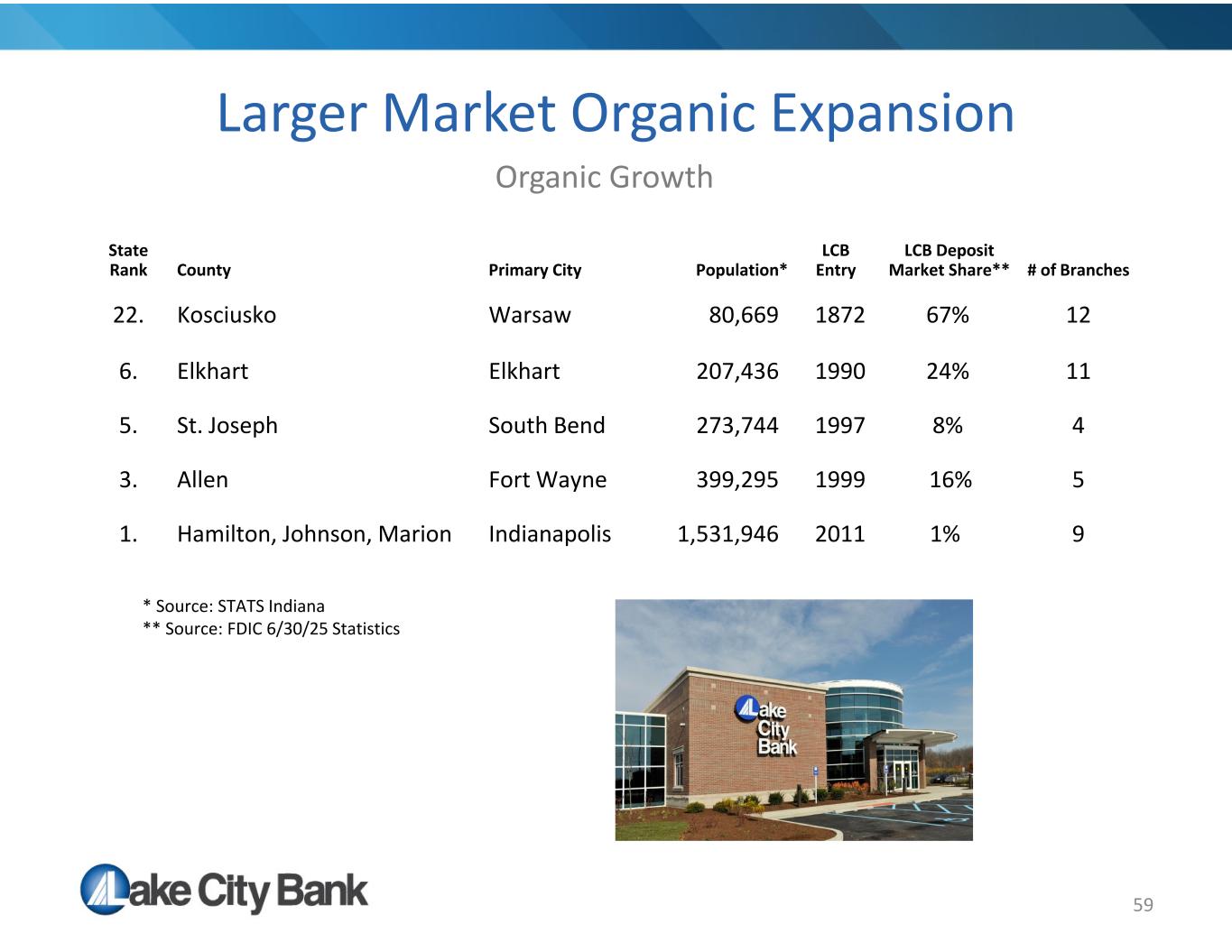 Larger Market Organic Expansion

Organic Growth

| State Rank | County | Primary City | Population* | LCB Entry | LCB Deposit Market Share** | # of Branches |
|---|---|---|---|---|---|---|
| 22. | Kosciusko | Warsaw | 80,669 | 1872 | 67% | 12 |
| 6. | Elkhart | Elkhart | 207,436 | 1990 | 24% | 11 |
| 5. | St. Joseph | South Bend | 273,744 | 1997 | 8% | 4 |
| 3. | Allen | Fort Wayne | 399,295 | 1999 | 16% | 5 |
| 1. | Hamilton, Johnson, Marion | Indianapolis | 1,531,946 | 2011 | 1% | 9 |

* Source: STATS Indiana
** Source: FDIC 6/30/25 Statistics

Lake City Bank

Lake City Bank

59